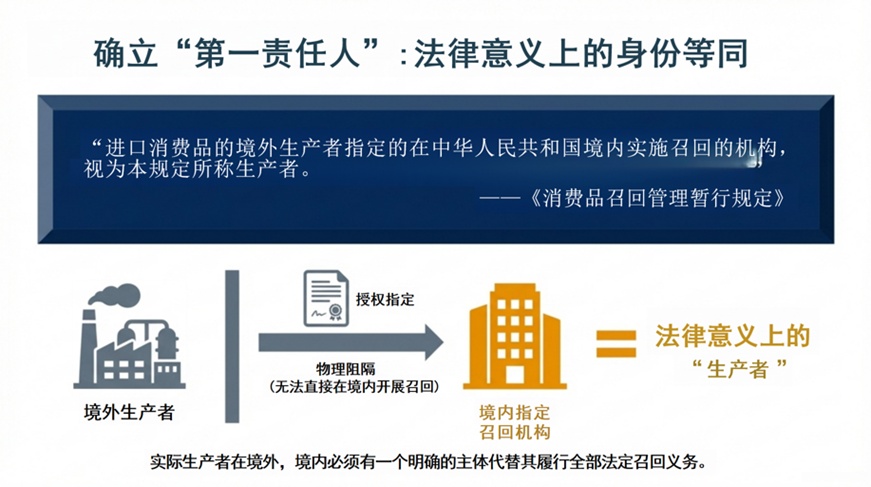 确立“第一责任人”：法律意义上的身份等同

“进口消费品的境外生产者指定的在中华人民共和国境内实施召回的机构，视为本规定所称生产者。

——《消费品召回管理暂行规定》

境外生产者

授权指定

物理阻隔
(无法直接在境内开展召回)

境内指定
召回机构

=

法律意义上的
“生产者”

实际生产者在境外，境内必须有一个明确的主体代替其履行全部法定召回义务。